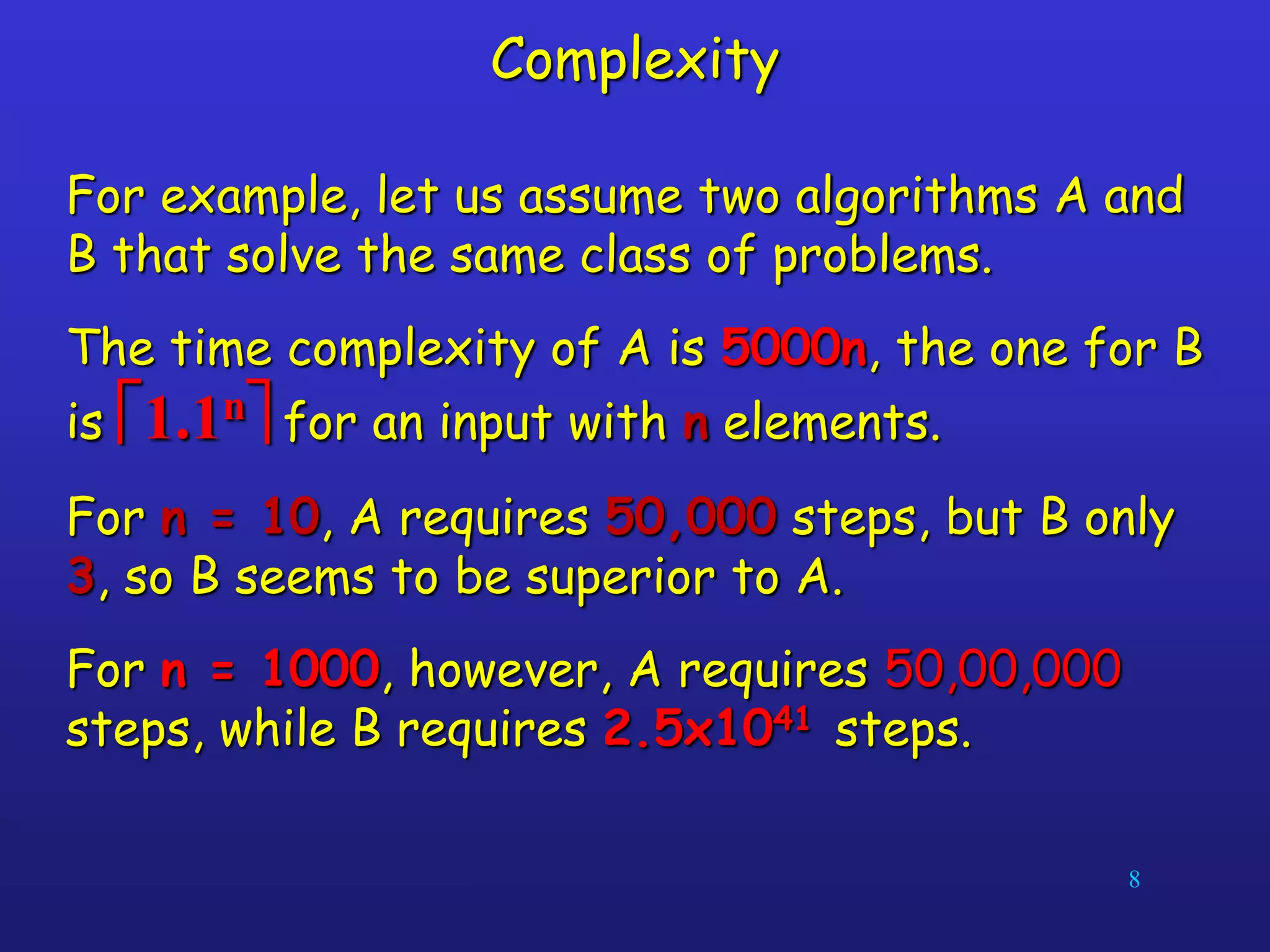 Complexity

For example, let us assume two algorithms A and B that solve the same class of problems.

The time complexity of A is 5000n, the one for B is $\lceil 1.1^n \rceil$ for an input with n elements.

For n = 10, A requires 50,000 steps, but B only 3, so B seems to be superior to A.

For n = 1000, however, A requires 50,00,000 steps, while B requires $2.5 \times 10^{41}$ steps.

8